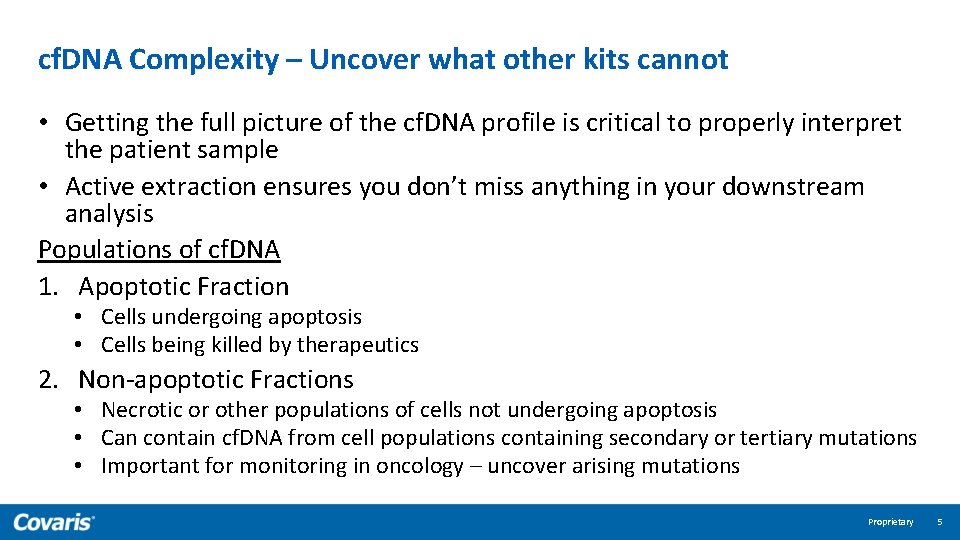 cfDNA Complexity – Uncover what other kits cannot

• Getting the full picture of the cfDNA profile is critical to properly interpret the patient sample
• Active extraction ensures you don't miss anything in your downstream analysis

Populations of cfDNA

1. Apoptotic Fraction
• Cells undergoing apoptosis
• Cells being killed by therapeutics

2. Non-apoptotic Fractions
• Necrotic or other populations of cells not undergoing apoptosis
• Can contain cfDNA from cell populations containing secondary or tertiary mutations
• Important for monitoring in oncology – uncover arising mutations

Covaris

Proprietary 5